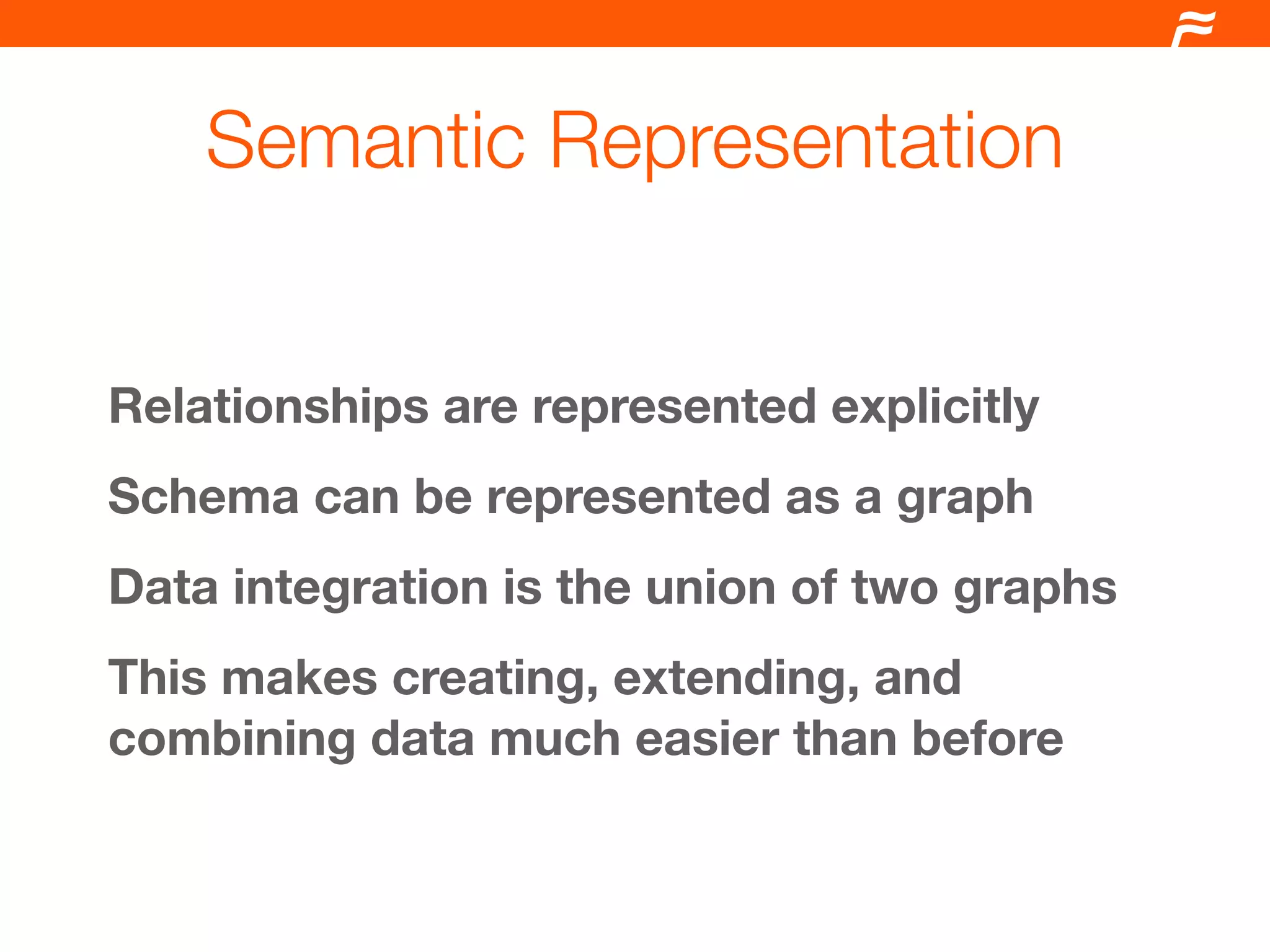 Semantic Representation

Relationships are represented explicitly

Schema can be represented as a graph

Data integration is the union of two graphs

This makes creating, extending, and combining data much easier than before